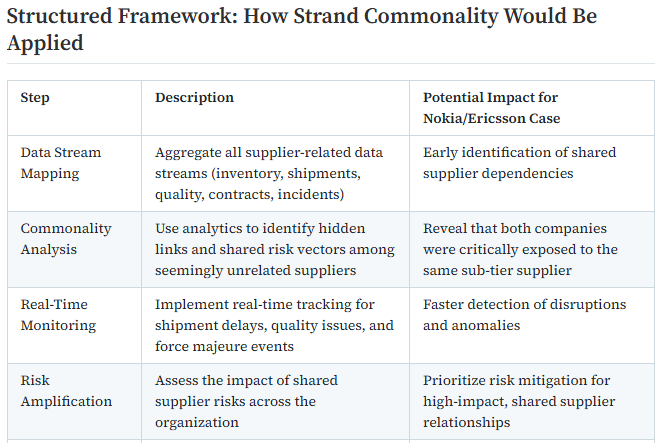 Structured Framework: How Strand Commonality Would Be Applied

| Step | Description | Potential Impact for Nokia/Ericsson Case |
|---|---|---|
| Data Stream Mapping | Aggregate all supplier-related data streams (inventory, shipments, quality, contracts, incidents) | Early identification of shared supplier dependencies |
| Commonality Analysis | Use analytics to identify hidden links and shared risk vectors among seemingly unrelated suppliers | Reveal that both companies were critically exposed to the same sub-tier supplier |
| Real-Time Monitoring | Implement real-time tracking for shipment delays, quality issues, and force majeure events | Faster detection of disruptions and anomalies |
| Risk Amplification | Assess the impact of shared supplier risks across the organization | Prioritize risk mitigation for high-impact, shared supplier relationships |